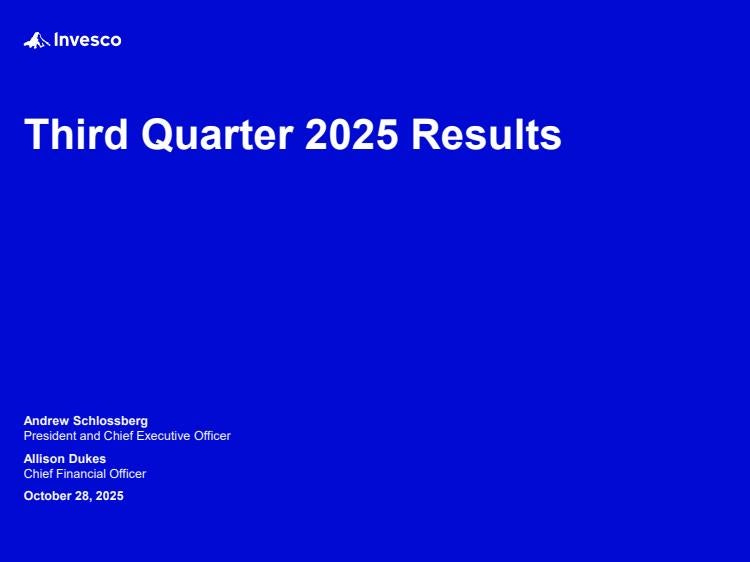 Invesco

Third Quarter 2025 Results

Andrew Schlossberg
President and Chief Executive Officer

Allison Dukes
Chief Financial Officer

October 28, 2025